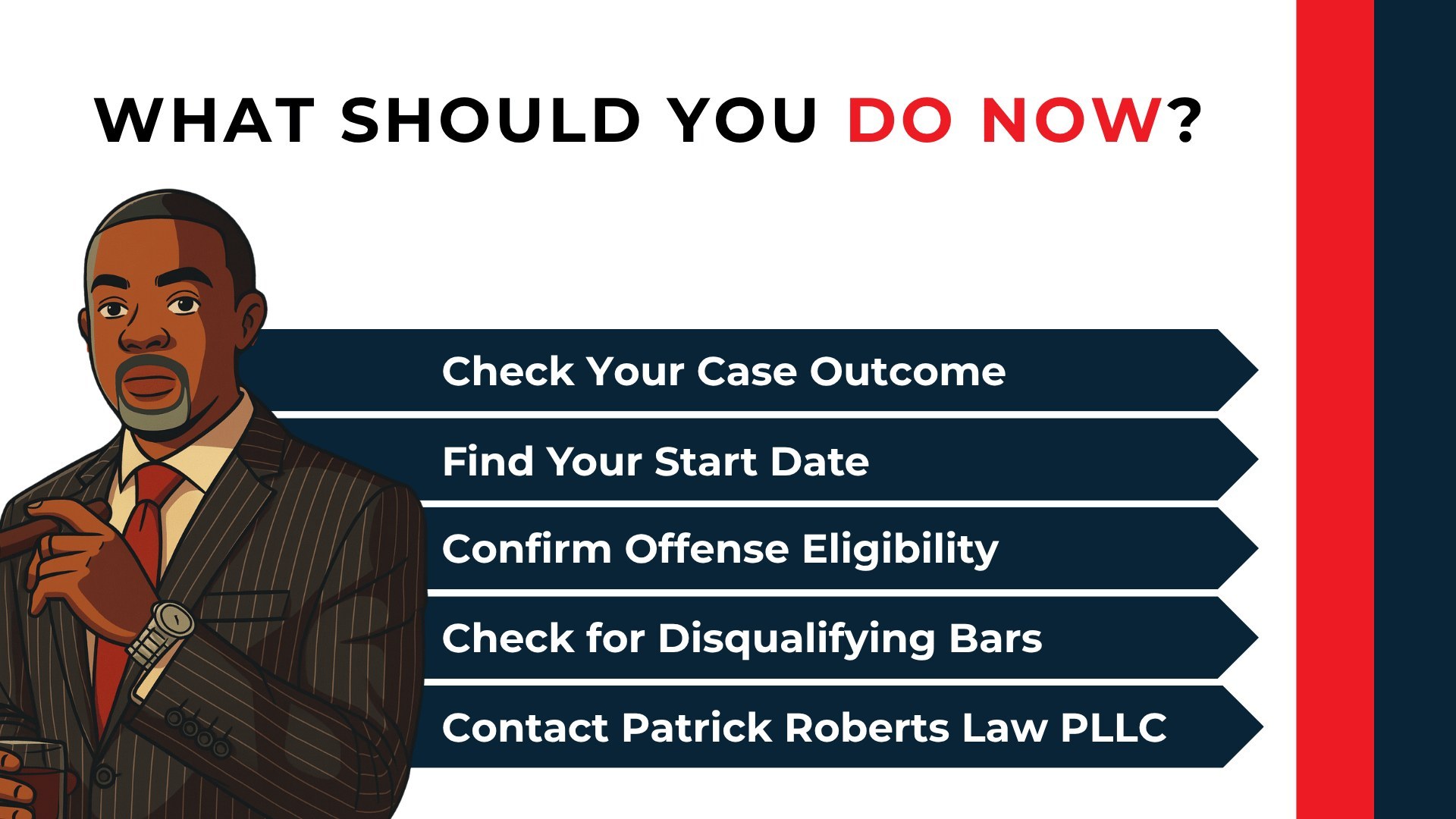 WHAT SHOULD YOU DO NOW?

Check Your Case Outcome

Find Your Start Date

Confirm Offense Eligibility

Check for Disqualifying Bars

Contact Patrick Roberts Law PLLC